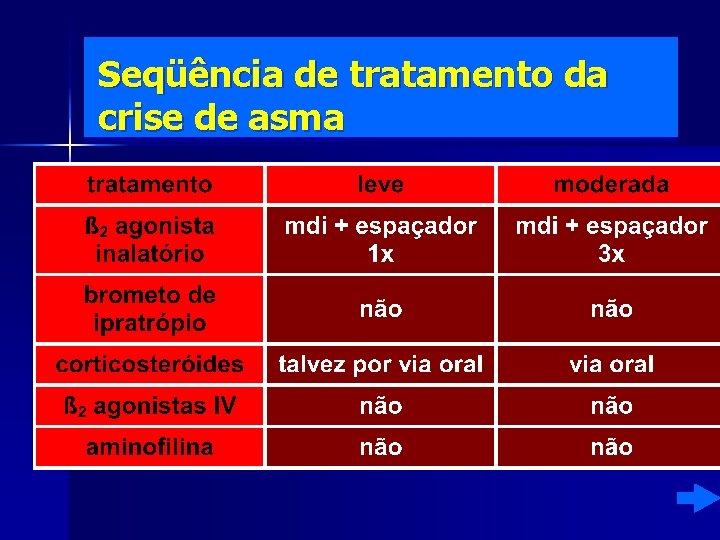 Seqüência de tratamento da crise de asma

| tratamento | leve | moderada |
|---|---|---|
| ß$_2$ agonista inalatório | mdi + espaçador 1x | mdi + espaçador 3x |
| brometo de ipratrópio | não | não |
| corticosteróides | talvez por via oral | via oral |
| ß$_2$ agonistas IV | não | não |
| aminofilina | não | não |